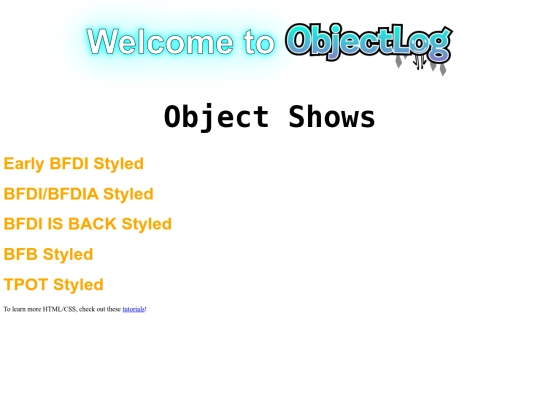 Welcome to ObjectLog

Object Shows

Early BFDI Styled

BFDI/BFDIA Styled

BFDI IS BACK Styled

BFB Styled

TPOT Styled

To learn more HTML/CSS, check out these tutorials!